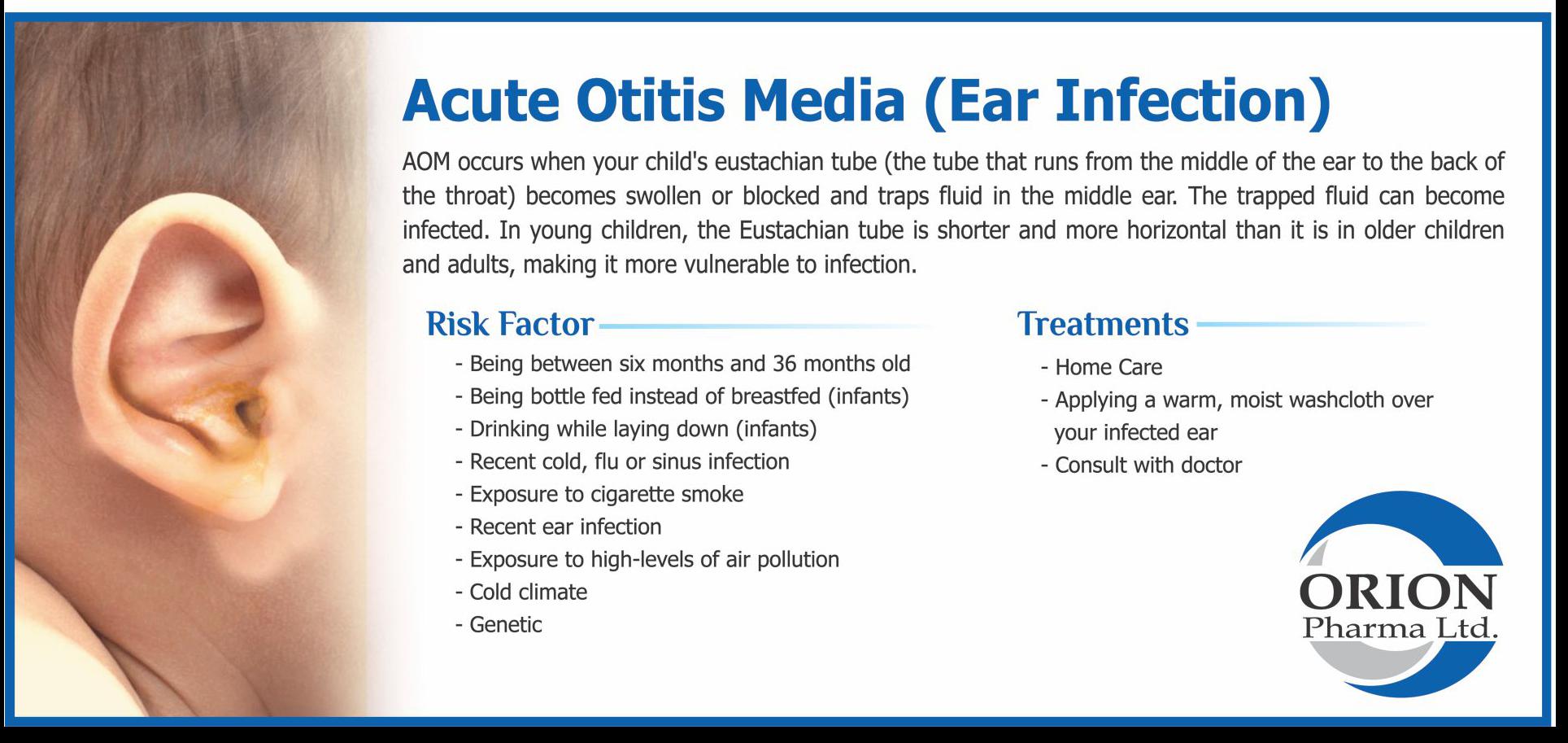 Acute Otitis Media (Ear Infection)

AOM occurs when your child's eustachian tube (the tube that runs from the middle of the ear to the back of the throat) becomes swollen or blocked and traps fluid in the middle ear. The trapped fluid can become infected. In young children, the Eustachian tube is shorter and more horizontal than it is in older children and adults, making it more vulnerable to infection.

Risk Factor

- Being between six months and 36 months old
- Being bottle fed instead of breastfed (infants)
- Drinking while laying down (infants)
- Recent cold, flu or sinus infection
- Exposure to cigarette smoke
- Recent ear infection
- Exposure to high-levels of air pollution
- Cold climate
- Genetic

Treatments

- Home Care
- Applying a warm, moist washcloth over your infected ear
- Consult with doctor

ORION
Pharma Ltd.